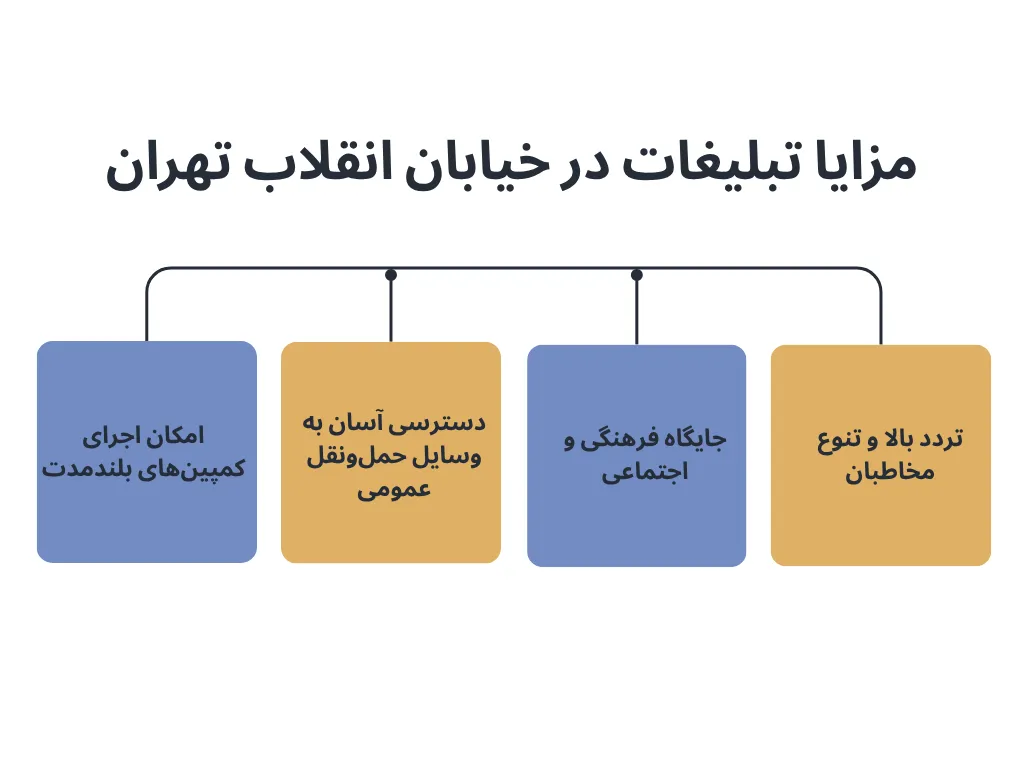 مزایا تبلیغات در خیابان انقلاب تهران

تردد بالا و تنوع مخاطبان

جایگاه فرهنگی و اجتماعی

دسترسی آسان به وسایل حمل‌ونقل عمومی

امکان اجرای کمپین‌های بلندمدت